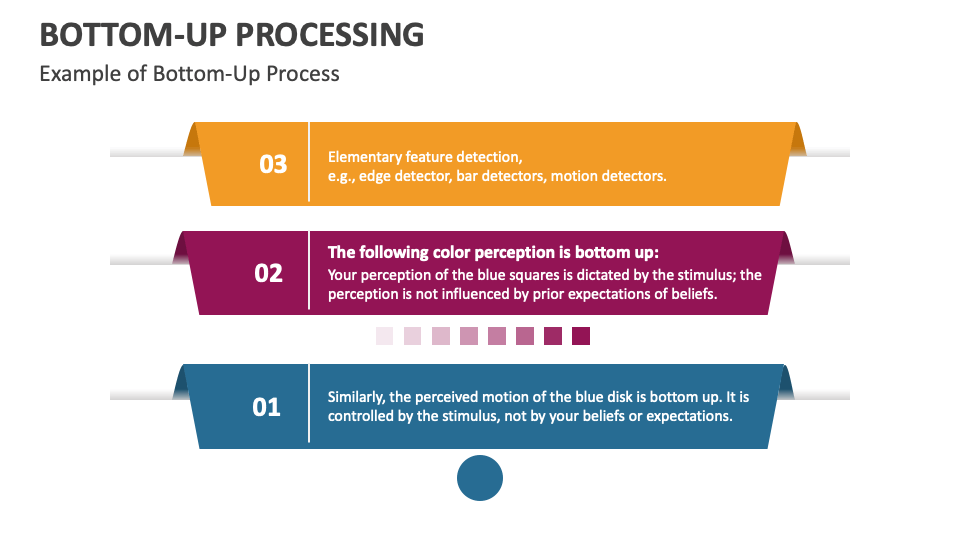 BOTTOM-UP PROCESSING

Example of Bottom-Up Process

03

Elementary feature detection,
e.g., edge detector, bar detectors, motion detectors.

02

The following color perception is bottom up:
Your perception of the blue squares is dictated by the stimulus; the perception is not influenced by prior expectations of beliefs.

01

Similarly, the perceived motion of the blue disk is bottom up. It is controlled by the stimulus, not by your beliefs or expectations.